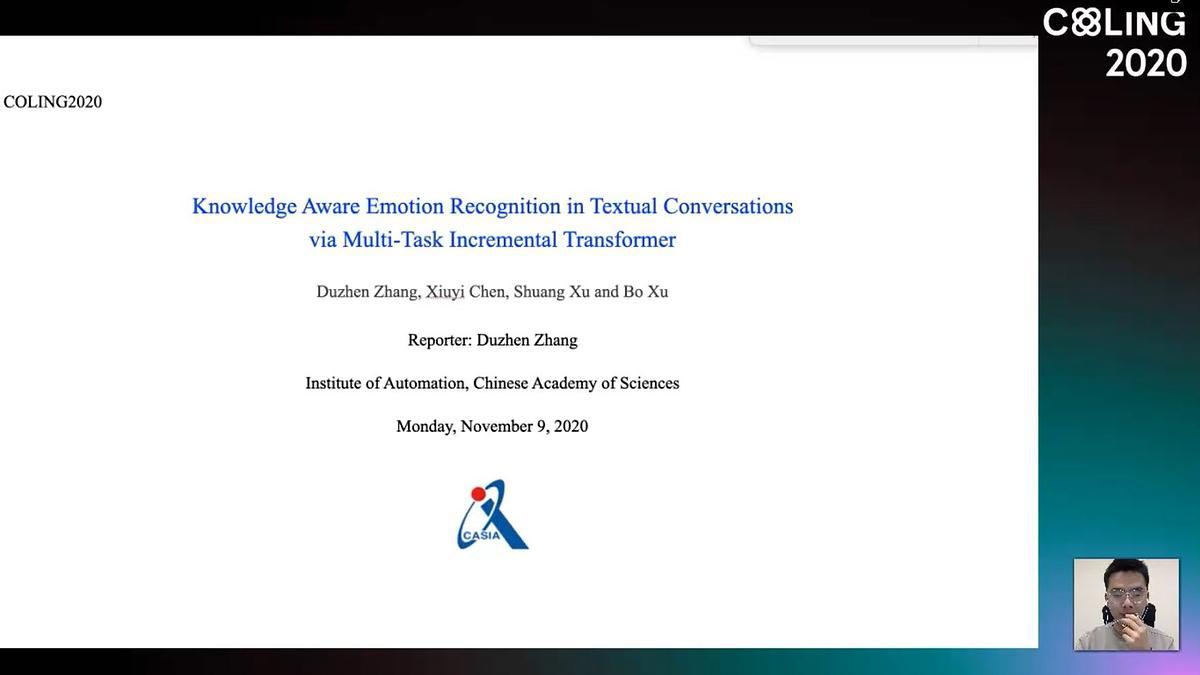 COLING 2020

COLING2020

Knowledge Aware Emotion Recognition in Textual Conversations via Multi-Task Incremental Transformer

Duzhen Zhang, Xiuyi Chen, Shuang Xu and Bo Xu

Reporter: Duzhen Zhang

Institute of Automation, Chinese Academy of Sciences

Monday, November 9, 2020

CASIA